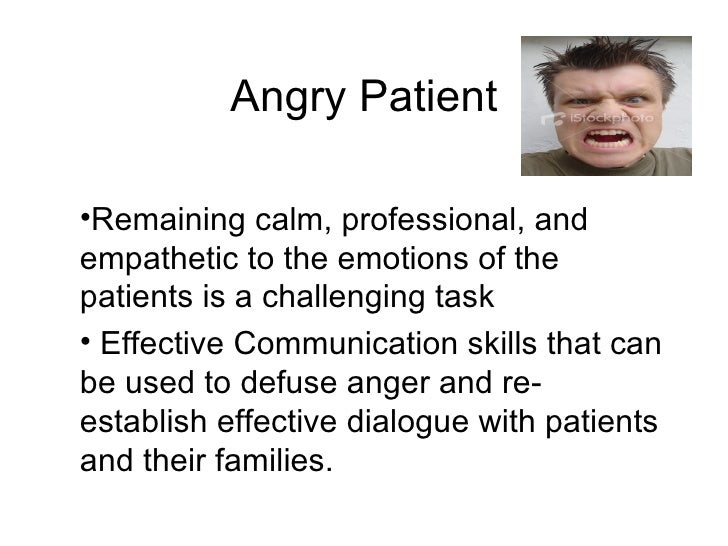 Angry Patient

iStockphoto

•Remaining calm, professional, and empathetic to the emotions of the patients is a challenging task

• Effective Communication skills that can be used to defuse anger and re-establish effective dialogue with patients and their families.